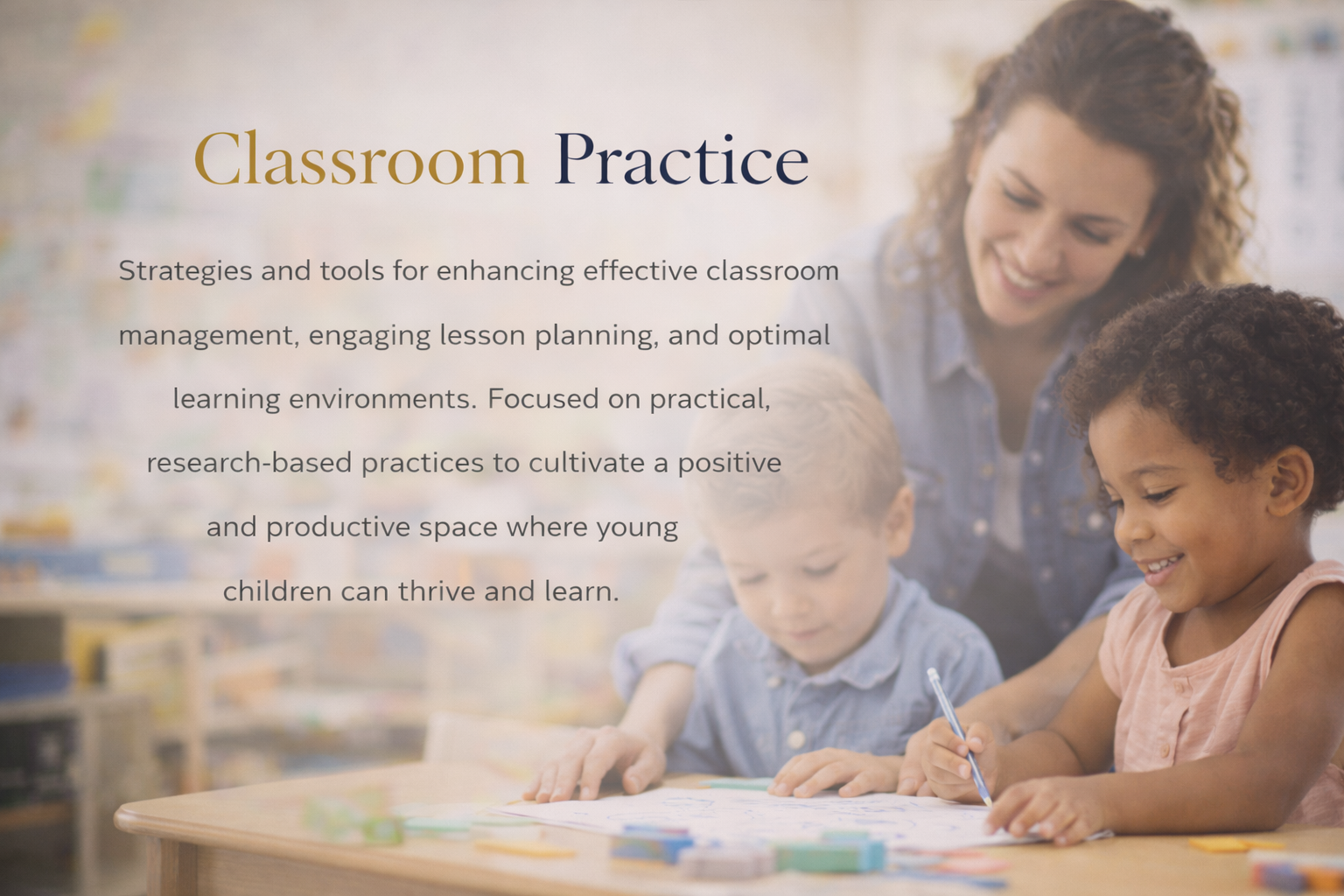 Classroom Practice

Strategies and tools for enhancing effective classroom management, engaging lesson planning, and optimal learning environments. Focused on practical, research-based practices to cultivate a positive and productive space where young children can thrive and learn.